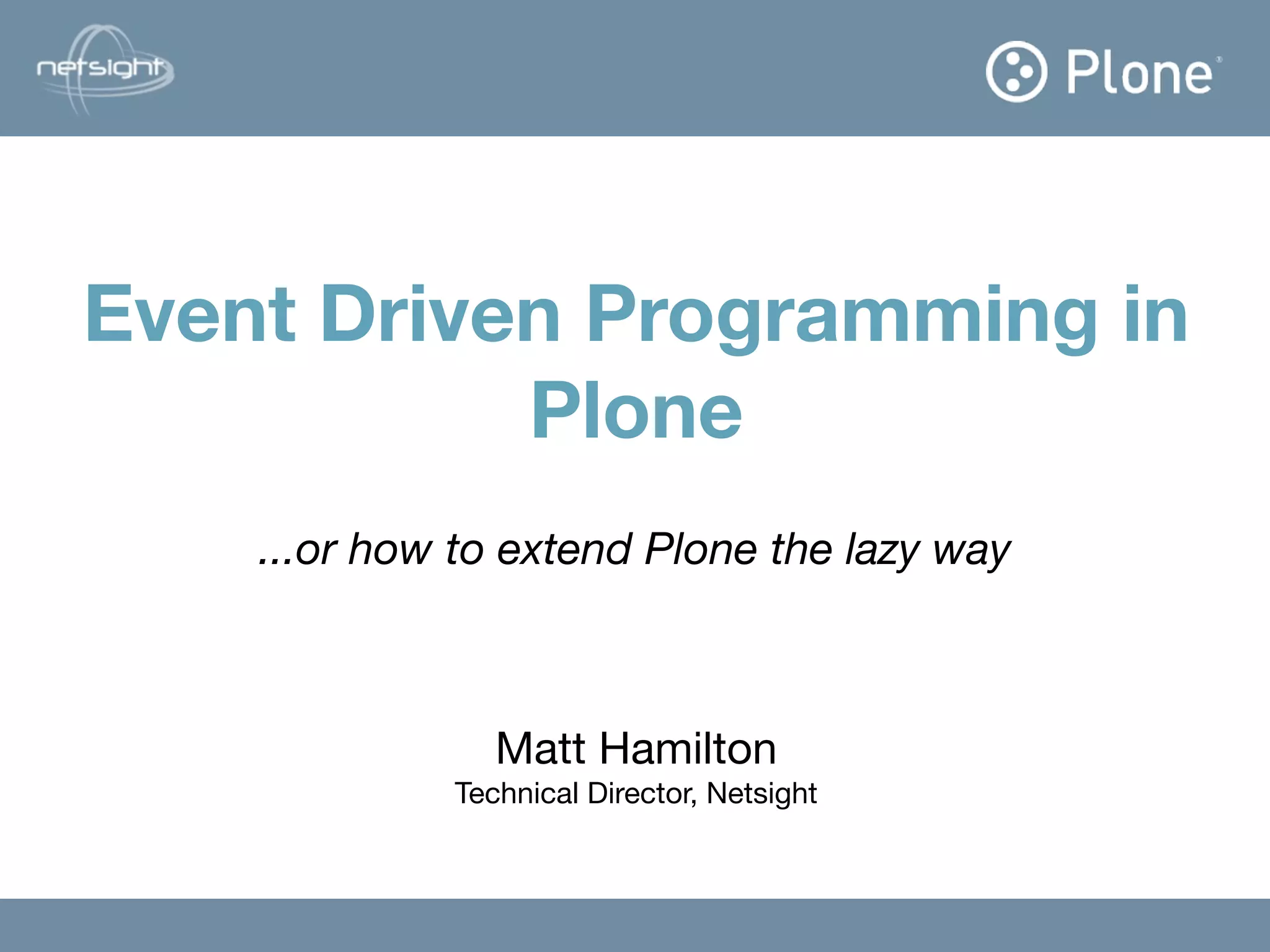 netsight

Plone®

Event Driven Programming in Plone

...or how to extend Plone the lazy way

Matt Hamilton
Technical Director, Netsight